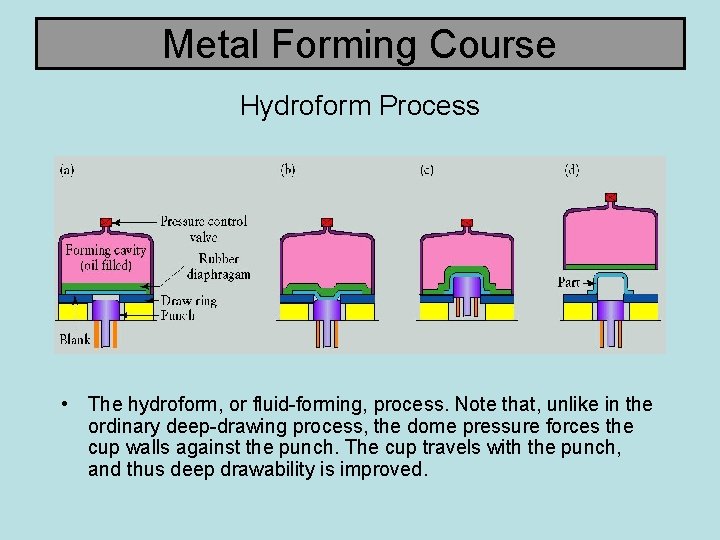 Metal Forming Course

Hydroform Process

(a)

Pressure control valve

Forming cavity (oil filled)

Rubber diaphragam

Draw ring

Punch

Blank

(b)

(c)

(d)

Part

• The hydroform, or fluid-forming, process. Note that, unlike in the ordinary deep-drawing process, the dome pressure forces the cup walls against the punch. The cup travels with the punch, and thus deep drawability is improved.